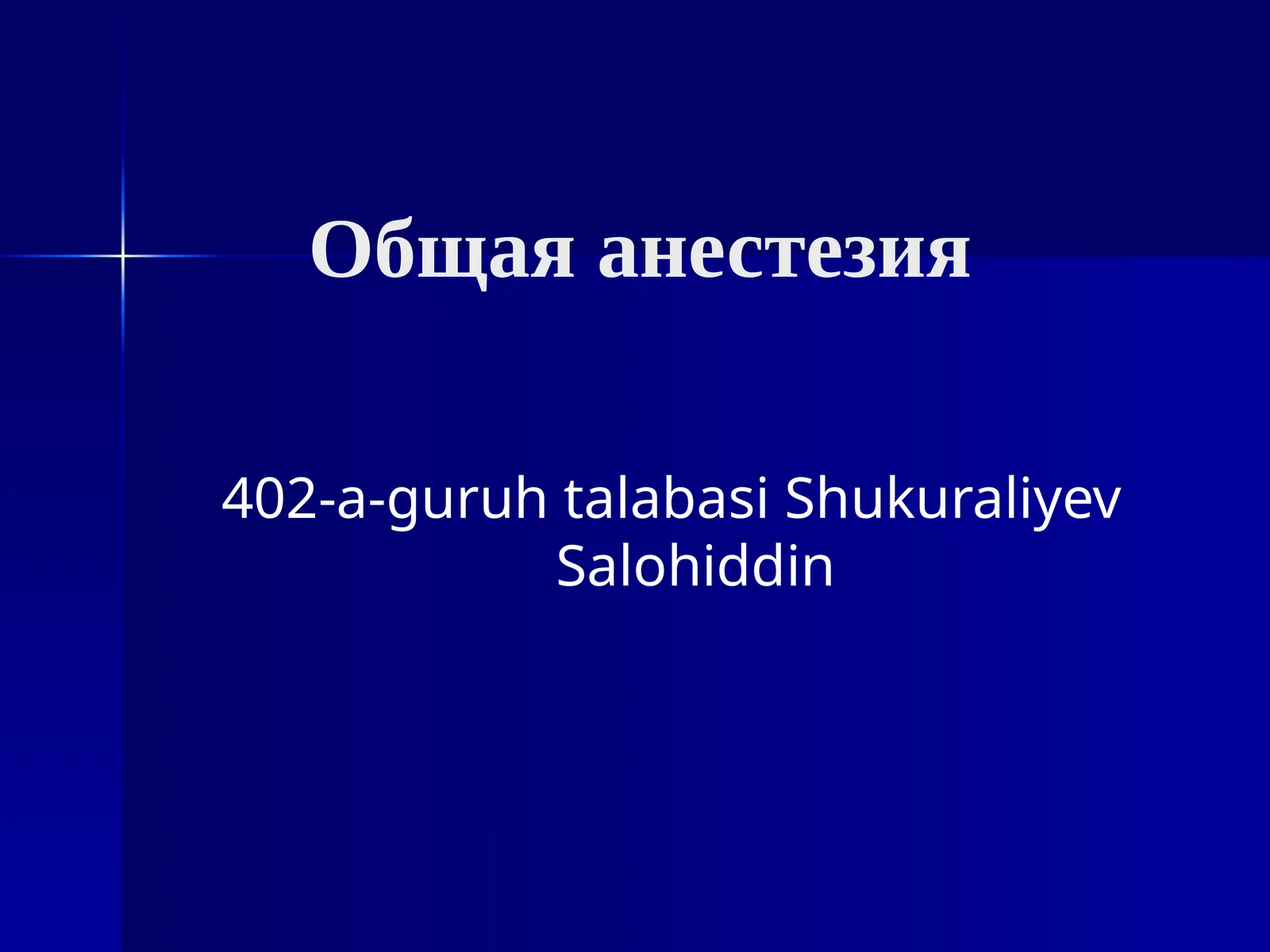 Общая анестезия

402-a-guruh talabasi Shukuraliyev Salohiddin